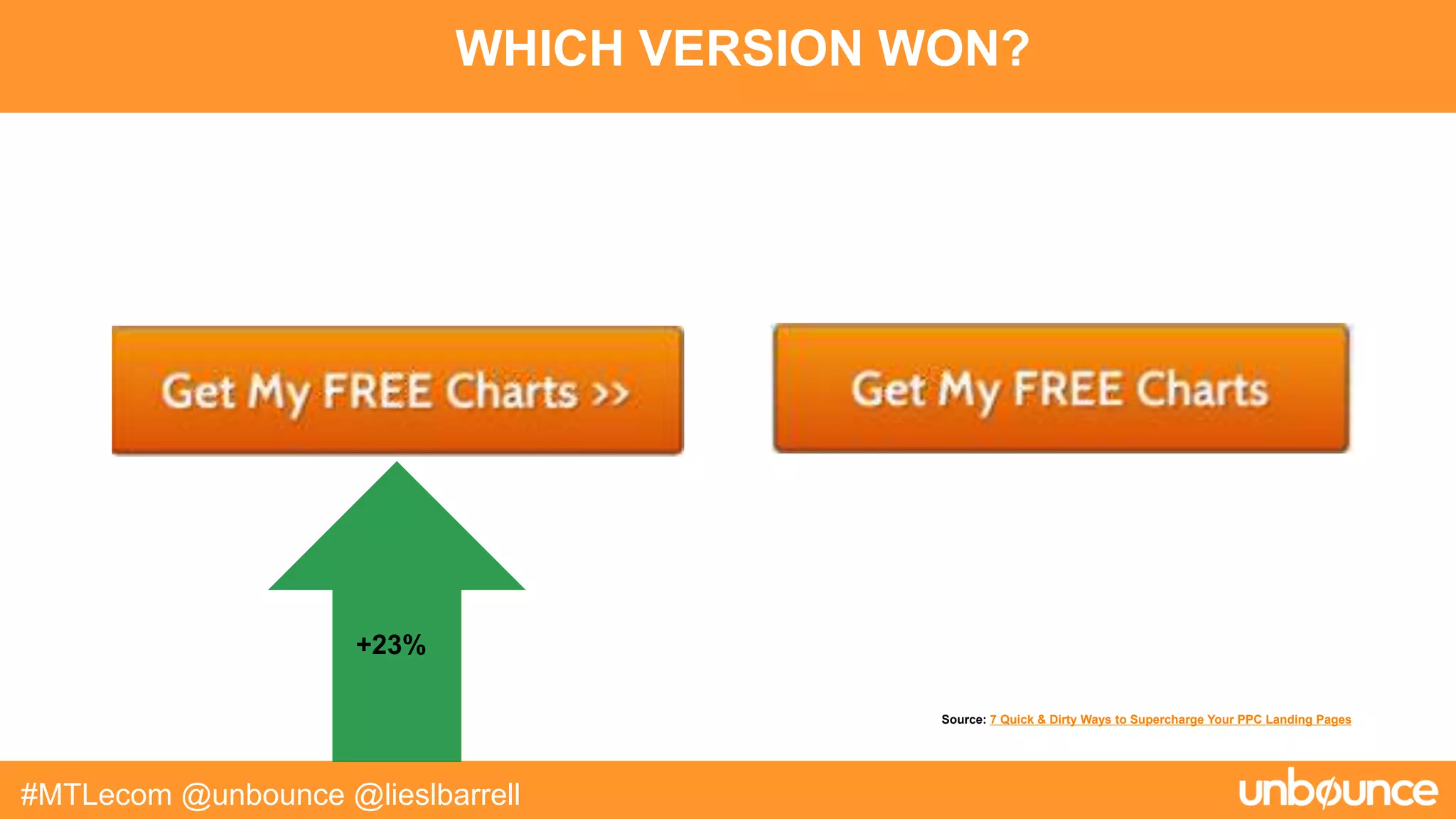 WHICH VERSION WON?

Get My FREE Charts >>

Get My FREE Charts

+23%

Source: 7 Quick & Dirty Ways to Supercharge Your PPC Landing Pages

#MTLecom @unbounce @lieslbarrell

unbounce